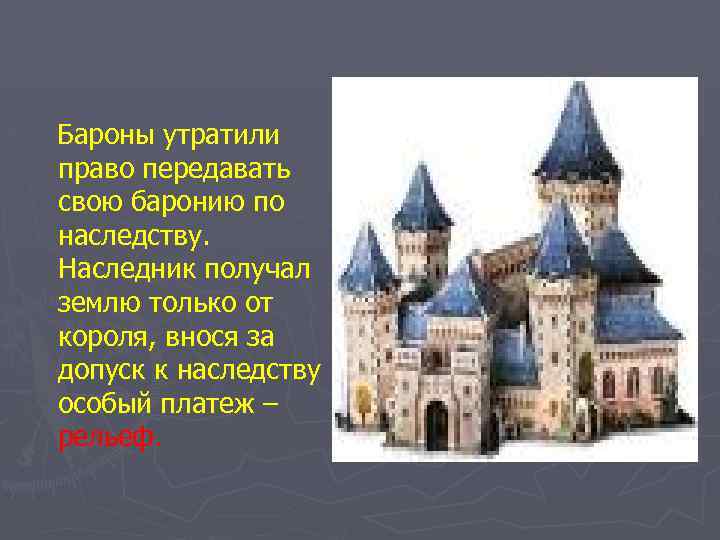 Бароны утратили право передавать свою баронию по наследству. Наследник получал землю только от короля, внося за допуск к наследству особый платеж – рельеф.